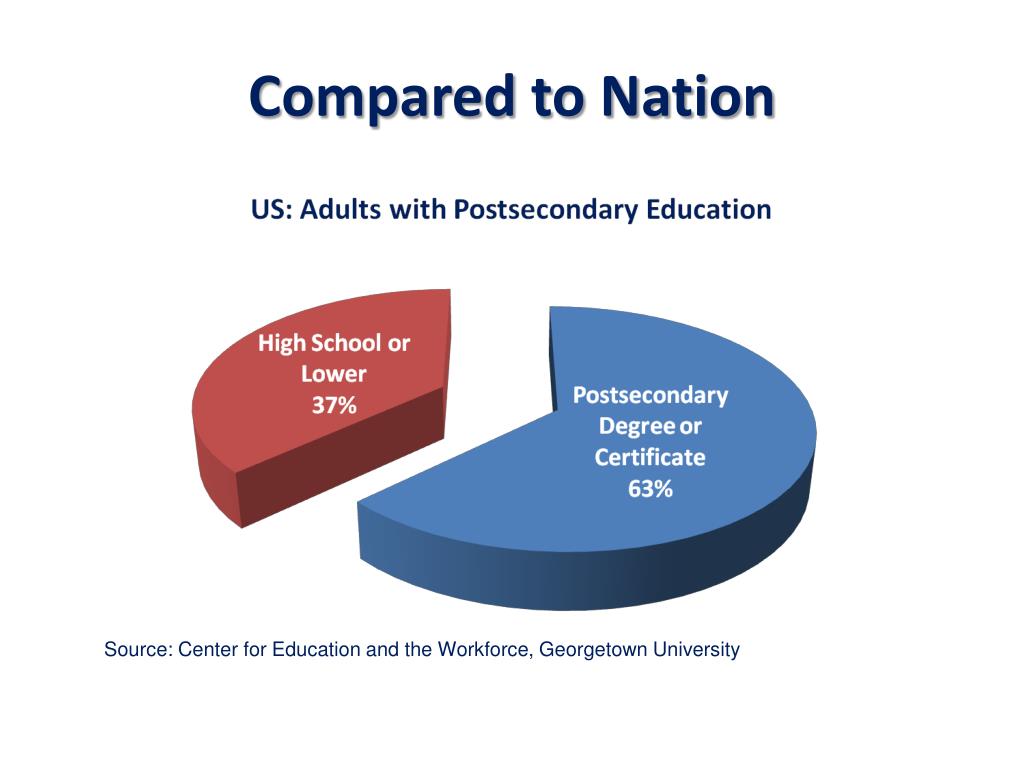 Compared to Nation

US: Adults with Postsecondary Education

High School or Lower 37%

Postsecondary Degree or Certificate 63%

Source: Center for Education and the Workforce, Georgetown University